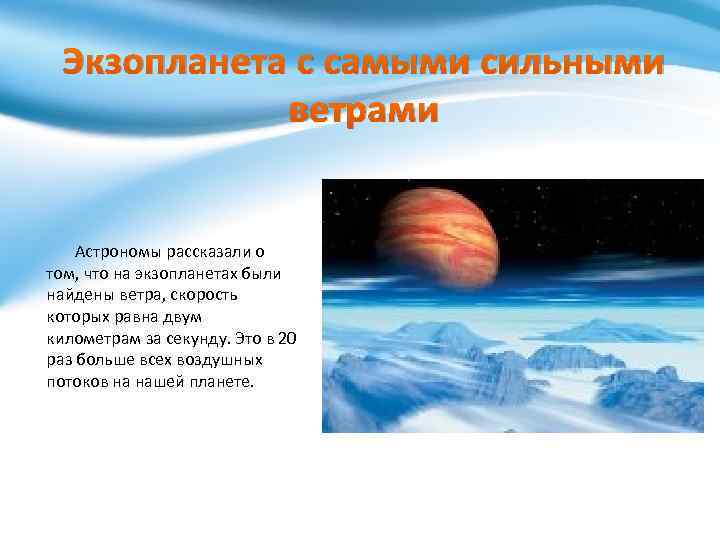 Экзопланета с самыми сильными ветрами

Астрономы рассказали о том, что на экзопланетах были найдены ветра, скорость которых равна двум километрам за секунду. Это в 20 раз больше всех воздушных потоков на нашей планете.